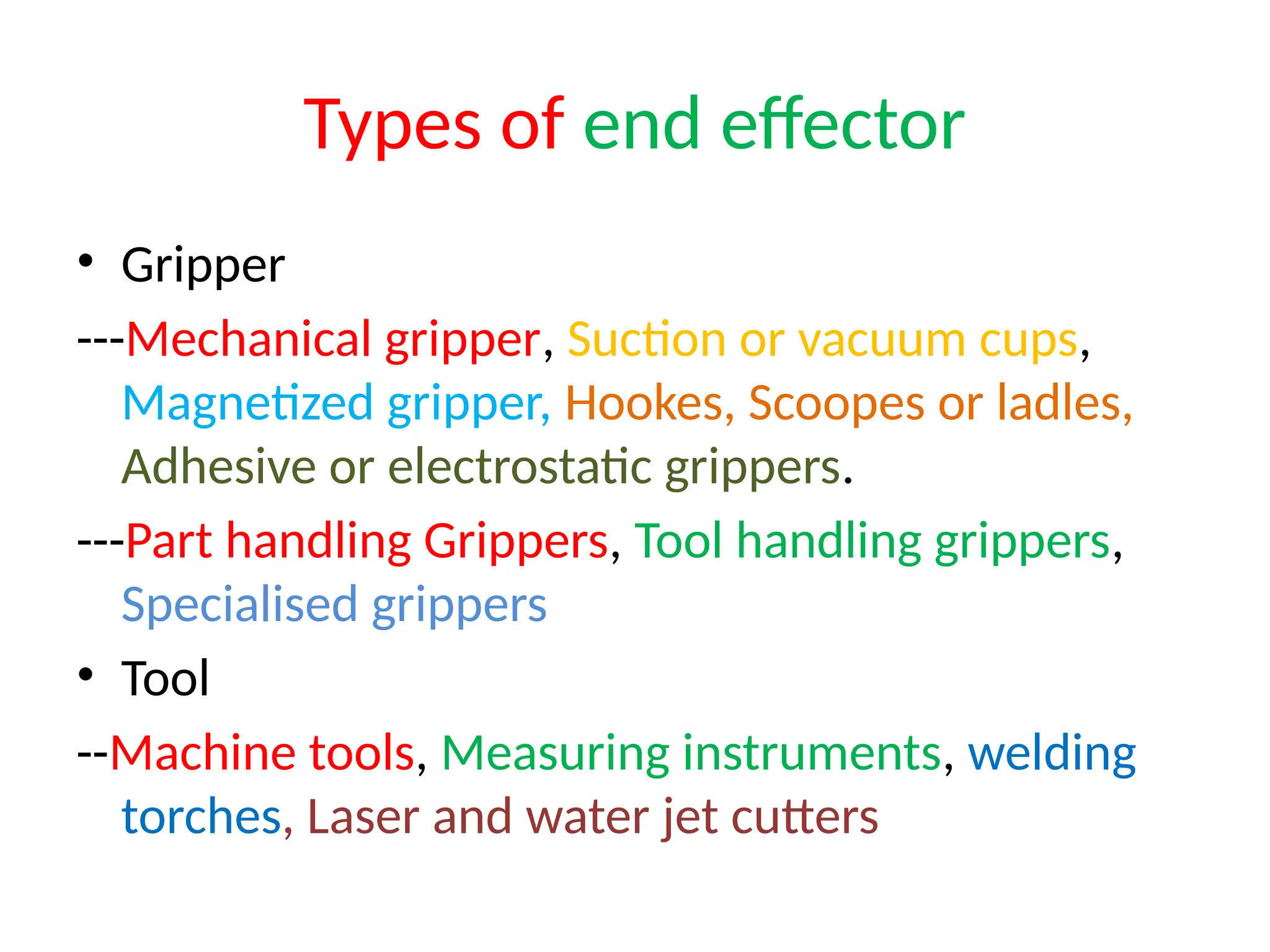 Types of end effector

• Gripper

---Mechanical gripper, Suction or vacuum cups, Magnetized gripper, Hookes, Scoopes or ladles, Adhesive or electrostatic grippers.

---Part handling Grippers, Tool handling grippers, Specialised grippers

• Tool

--Machine tools, Measuring instruments, welding torches, Laser and water jet cutters